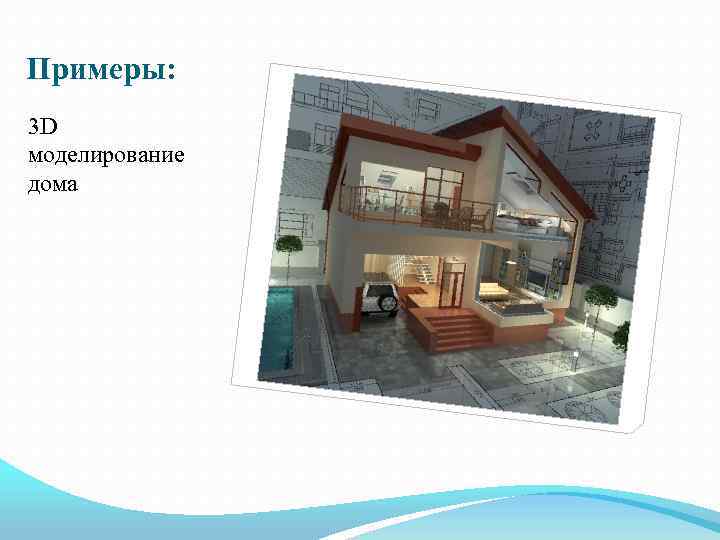 Примеры:

3D моделирование дома